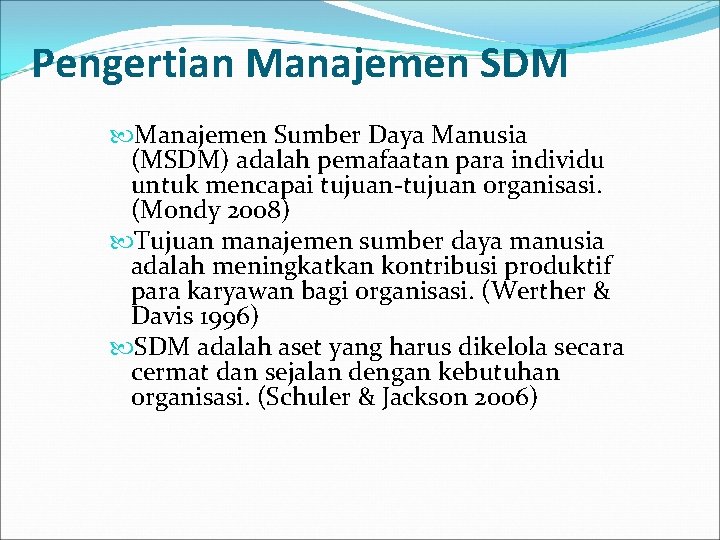 Pengertian Manajemen SDM

Manajemen Sumber Daya Manusia (MSDM) adalah pemafaatan para individu untuk mencapai tujuan-tujuan organisasi. (Mondy 2008)

Tujuan manajemen sumber daya manusia adalah meningkatkan kontribusi produktif para karyawan bagi organisasi. (Werther & Davis 1996)

SDM adalah aset yang harus dikelola secara cermat dan sejalan dengan kebutuhan organisasi. (Schuler & Jackson 2006)